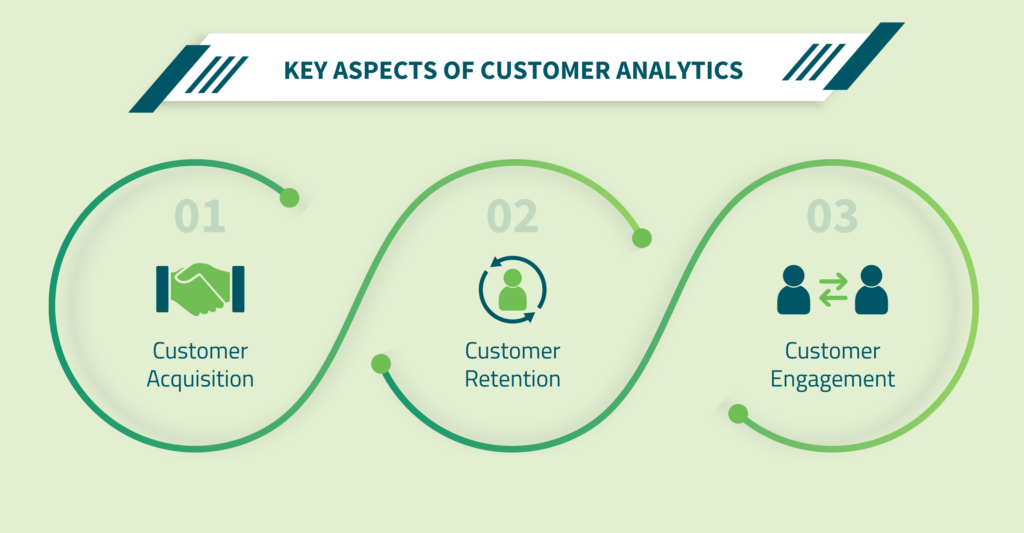 KEY ASPECTS OF CUSTOMER ANALYTICS

01

Customer Acquisition

02

Customer Retention

03

Customer Engagement